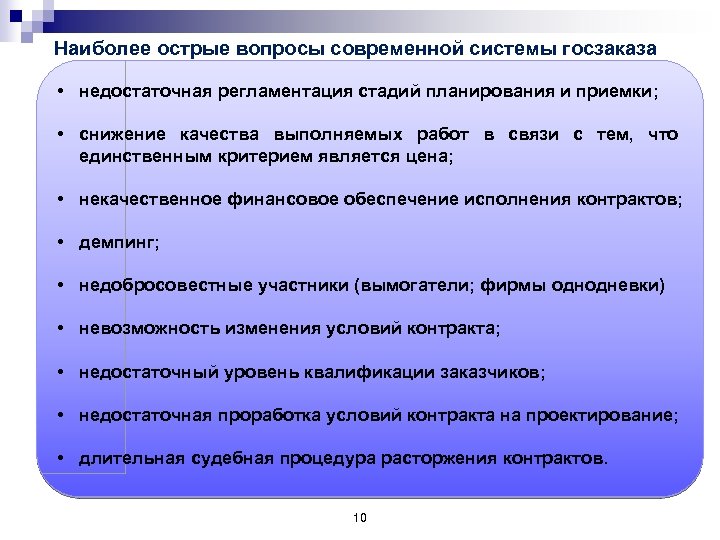 Наиболее острые вопросы современной системы госзаказа

• недостаточная регламентация стадий планирования и приемки;

• снижение качества выполняемых работ в связи с тем, что единственным критерием является цена;

• некачественное финансовое обеспечение исполнения контрактов;

• демпинг;

• недобросовестные участники (вымогатели; фирмы однодневки)

• невозможность изменения условий контракта;

• недостаточный уровень квалификации заказчиков;

• недостаточная проработка условий контракта на проектирование;

• длительная судебная процедура расторжения контрактов.

10